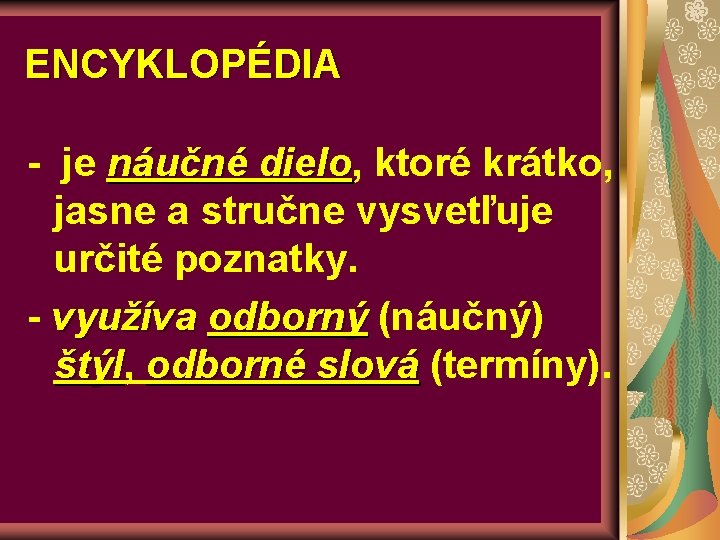 ENCYKLOPÉDIA

- je náučné dielo, ktoré krátko, jasne a stručne vysvetľuje určité poznatky.

- využíva odborný (náučný) štýl, odborné slová (termíny).